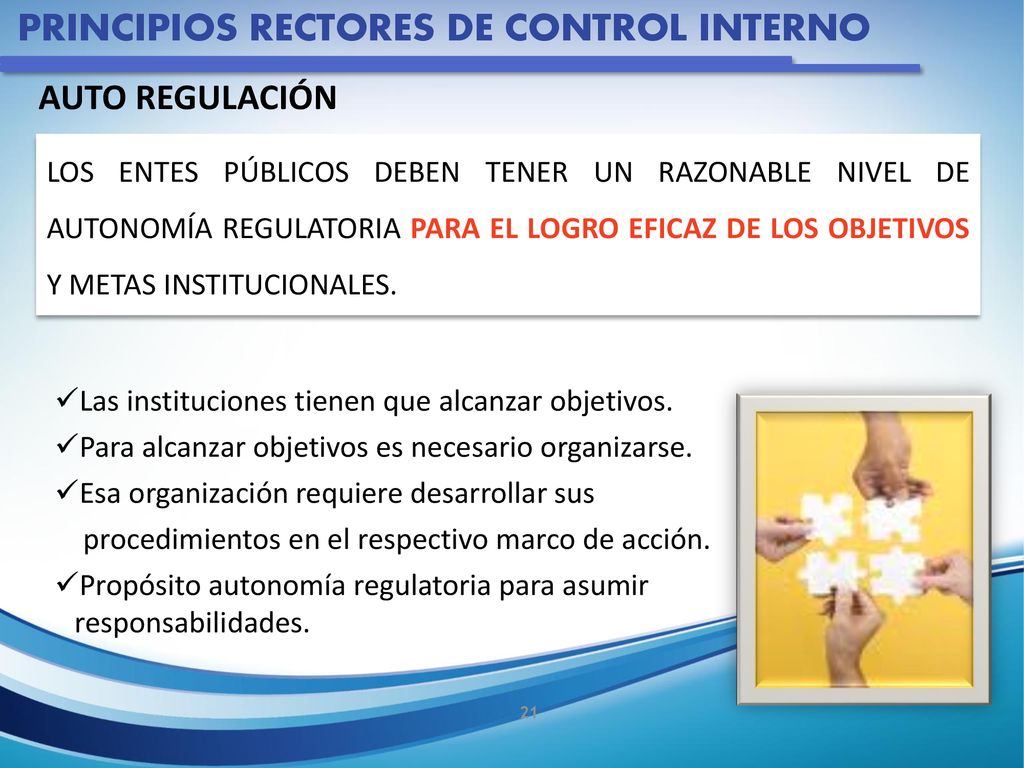 PRINCIPIOS RECTORES DE CONTROL INTERNO

AUTO REGULACIÓN

LOS ENTES PÚBLICOS DEBEN TENER UN RAZONABLE NIVEL DE AUTONOMÍA REGULATORIA PARA EL LOGRO EFICAZ DE LOS OBJETIVOS Y METAS INSTITUCIONALES.

✓Las instituciones tienen que alcanzar objetivos.
✓Para alcanzar objetivos es necesario organizarse.
✓Esa organización requiere desarrollar sus procedimientos en el respectivo marco de acción.
✓Propósito autonomía regulatoria para asumir responsabilidades.

21